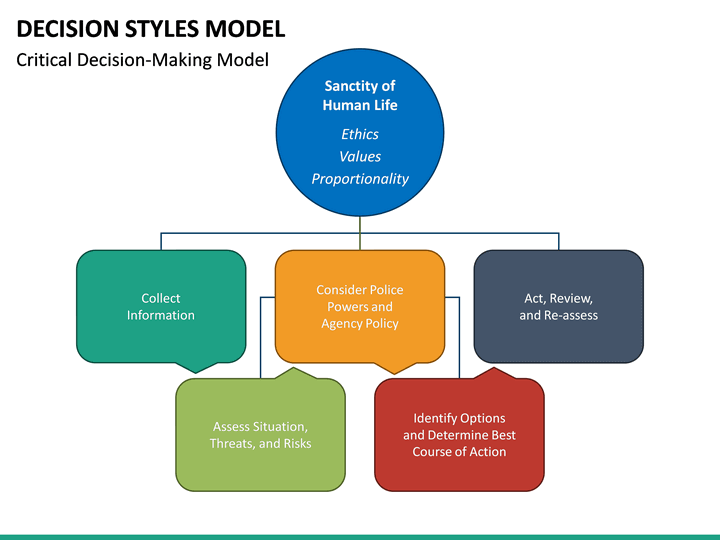 DECISION STYLES MODEL

Critical Decision-Making Model

Sanctity of Human Life

Ethics

Values

Proportionality

Collect Information

Consider Police Powers and Agency Policy

Act, Review, and Re-assess

Assess Situation, Threats, and Risks

Identify Options and Determine Best Course of Action